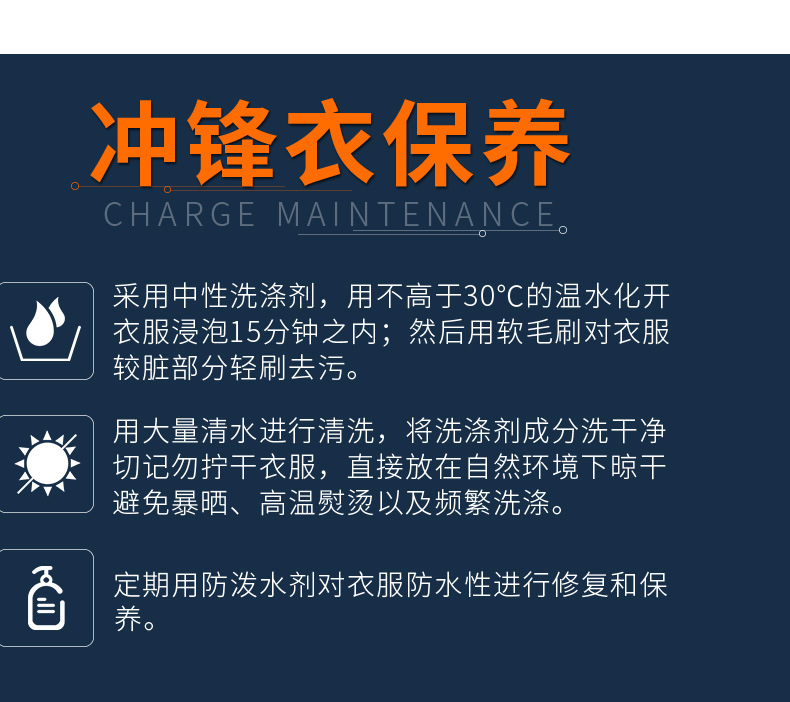 冲锋衣保养
CHARGE MAINTENANCE

采用中性洗涤剂，用不高于30°C的温水化开衣服浸泡15分钟之内；然后用软毛刷对衣服较脏部分轻刷去污。

用大量清水进行清洗，将洗涤剂成分洗干净切记勿拧干衣服，直接放在自然环境下晾干避免暴晒、高温熨烫以及频繁洗涤。

定期用防泼水剂对衣服防水性进行修复和保养。